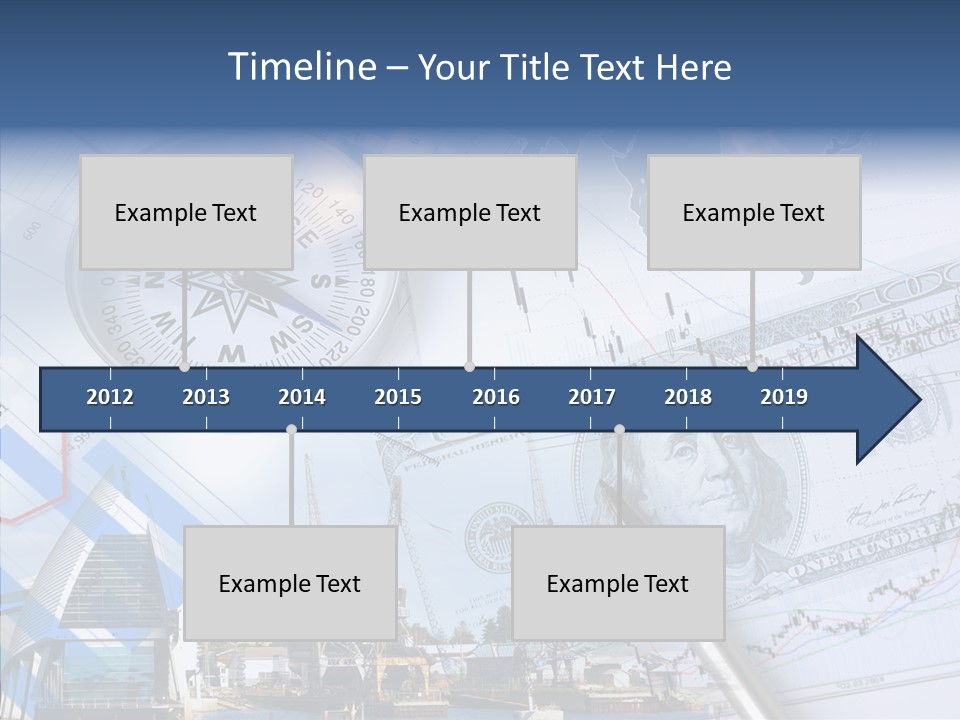 Timeline – Your Title Text Here

Example Text

Example Text

Example Text

2012 2013 2014 2015 2016 2017 2018 2019

Example Text

Example Text